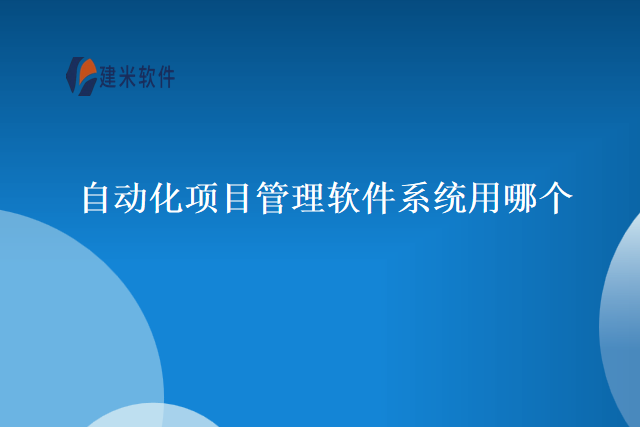 建米软件

自动化项目管理软件系统用哪个